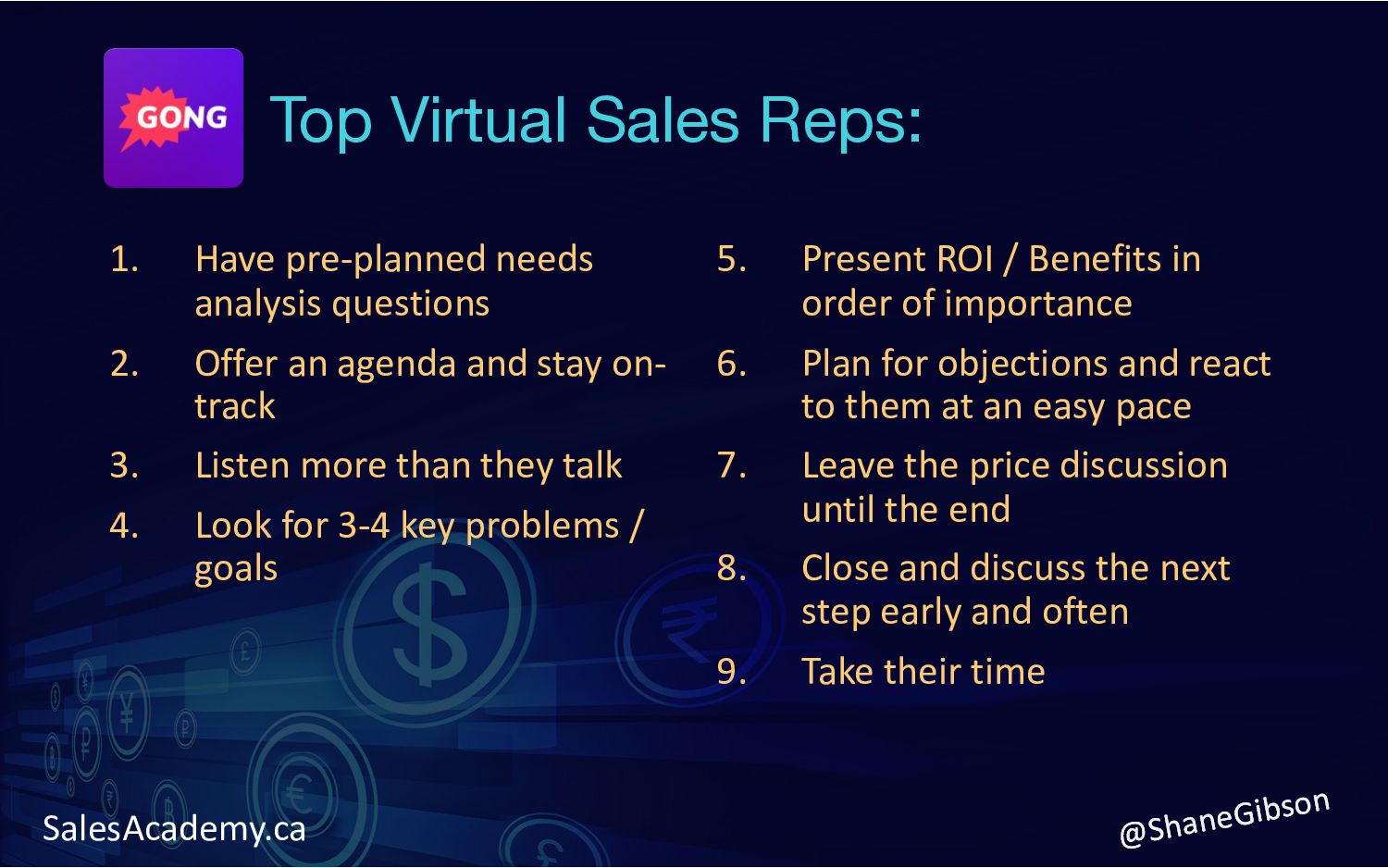 GONG

Top Virtual Sales Reps:

1. Have pre-planned needs analysis questions
2. Offer an agenda and stay on-track
3. Listen more than they talk
4. Look for 3-4 key problems / goals

5. Present ROI / Benefits in order of importance
6. Plan for objections and react to them at an easy pace
7. Leave the price discussion until the end
8. Close and discuss the next step early and often
9. Take their time

SalesAcademy.ca

@ShaneGibson